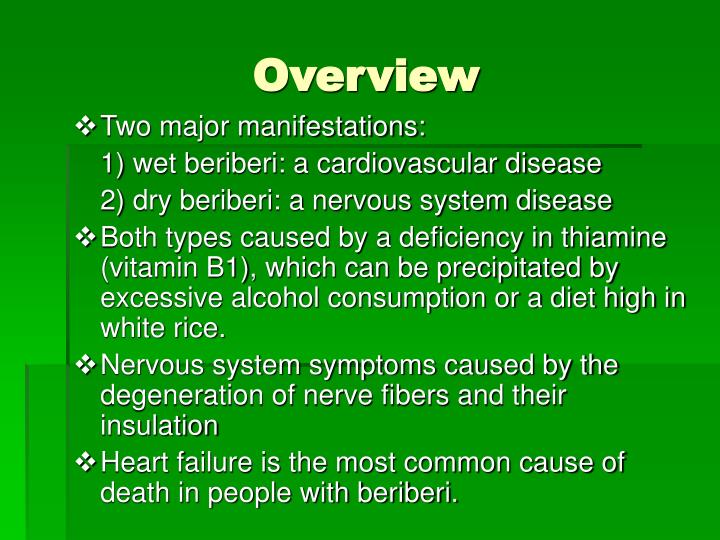 Overview

❖ Two major manifestations:

1) wet beriberi: a cardiovascular disease

2) dry beriberi: a nervous system disease

❖ Both types caused by a deficiency in thiamine (vitamin B1), which can be precipitated by excessive alcohol consumption or a diet high in white rice.

❖ Nervous system symptoms caused by the degeneration of nerve fibers and their insulation

❖ Heart failure is the most common cause of death in people with beriberi.